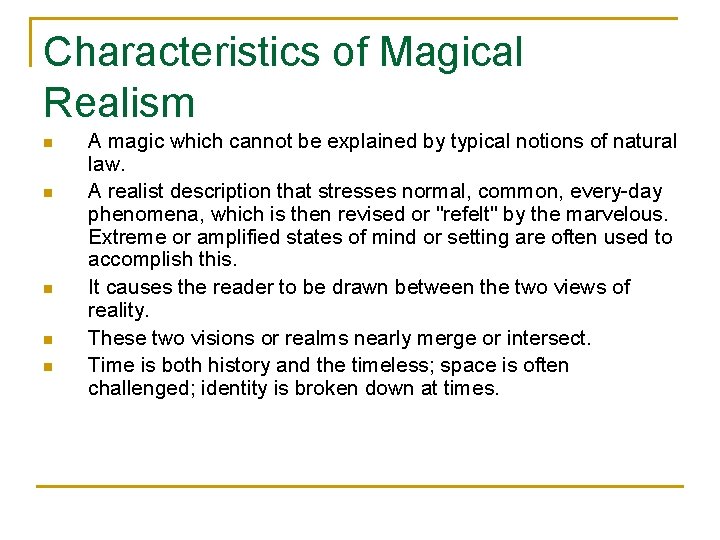 Characteristics of Magical Realism

- A magic which cannot be explained by typical notions of natural law.
- A realist description that stresses normal, common, every-day phenomena, which is then revised or "refelt" by the marvelous. Extreme or amplified states of mind or setting are often used to accomplish this.
- It causes the reader to be drawn between the two views of reality.
- These two visions or realms nearly merge or intersect.
- Time is both history and the timeless; space is often challenged; identity is broken down at times.